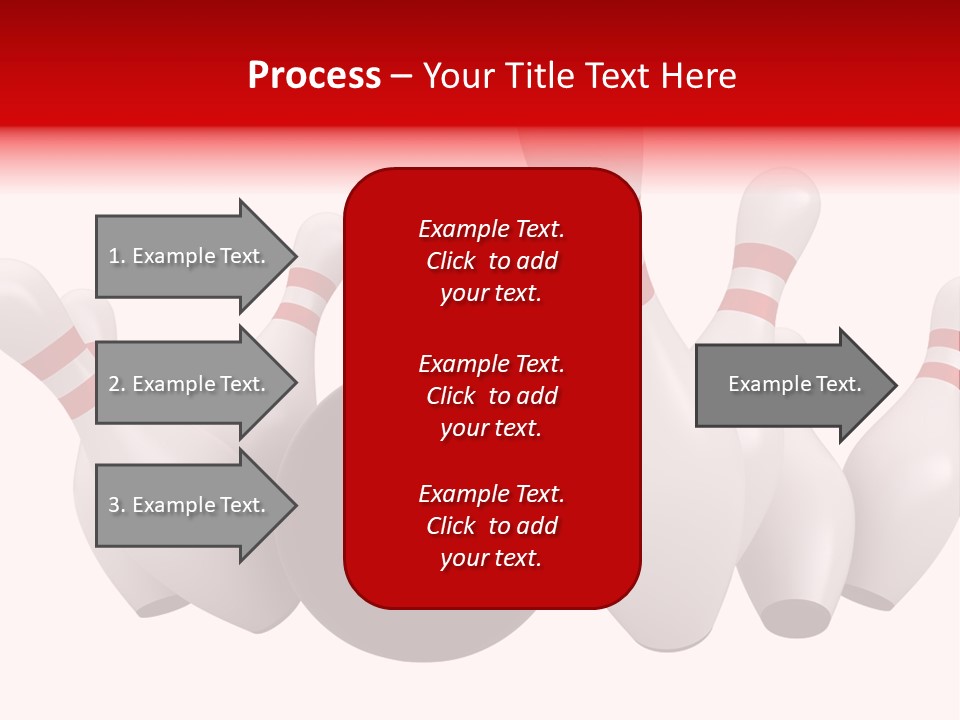 Process – Your Title Text Here

1. Example Text.

2. Example Text.

3. Example Text.

Example Text. Click to add your text.

Example Text. Click to add your text.

Example Text. Click to add your text.

Example Text.